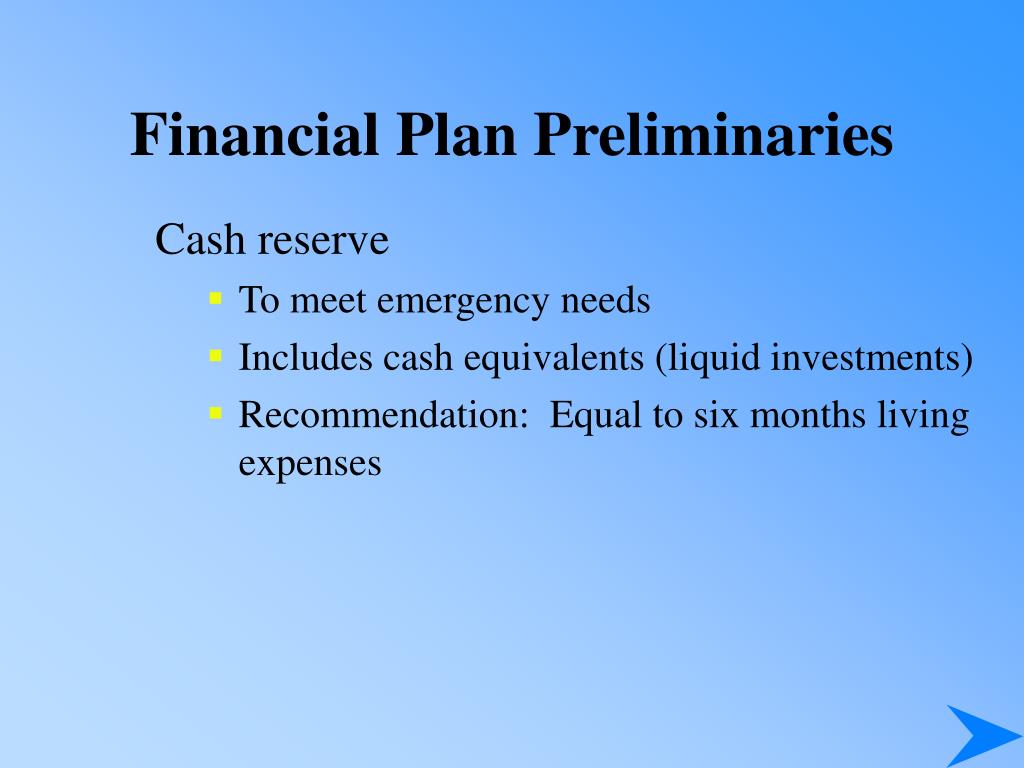 Financial Plan Preliminaries

Cash reserve

- To meet emergency needs
- Includes cash equivalents (liquid investments)
- Recommendation: Equal to six months living expenses